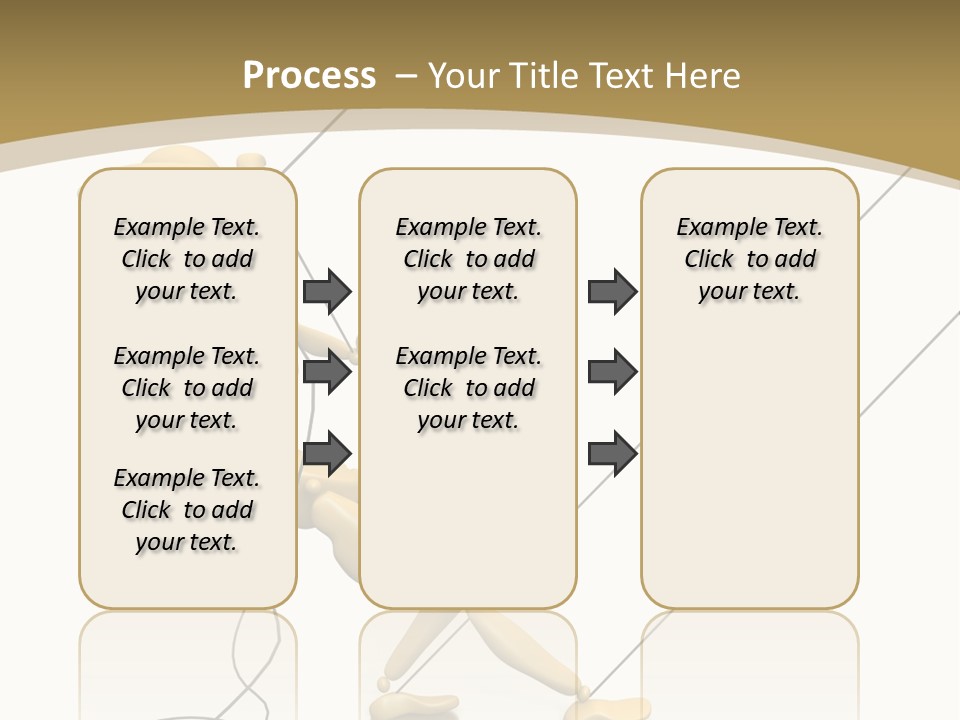 Process – Your Title Text Here

Example Text. Click to add your text.

Example Text. Click to add your text.

Example Text. Click to add your text.

Example Text. Click to add your text.

Example Text. Click to add your text.

Example Text. Click to add your text.